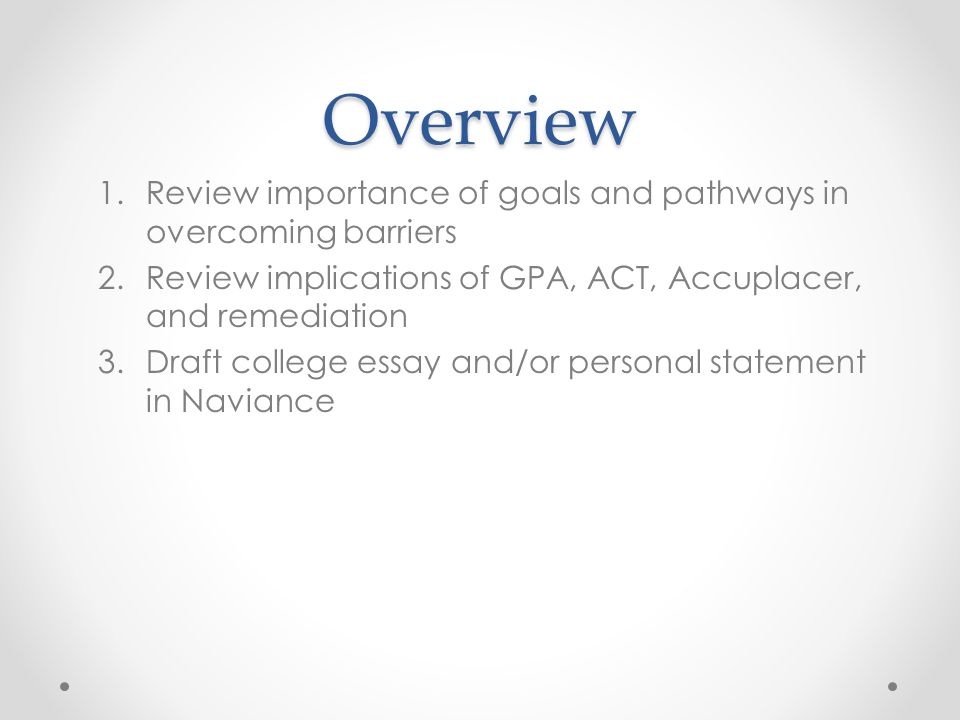 Overview

1. Review importance of goals and pathways in overcoming barriers
2. Review implications of GPA, ACT, Accuplacer, and remediation
3. Draft college essay and/or personal statement in Naviance